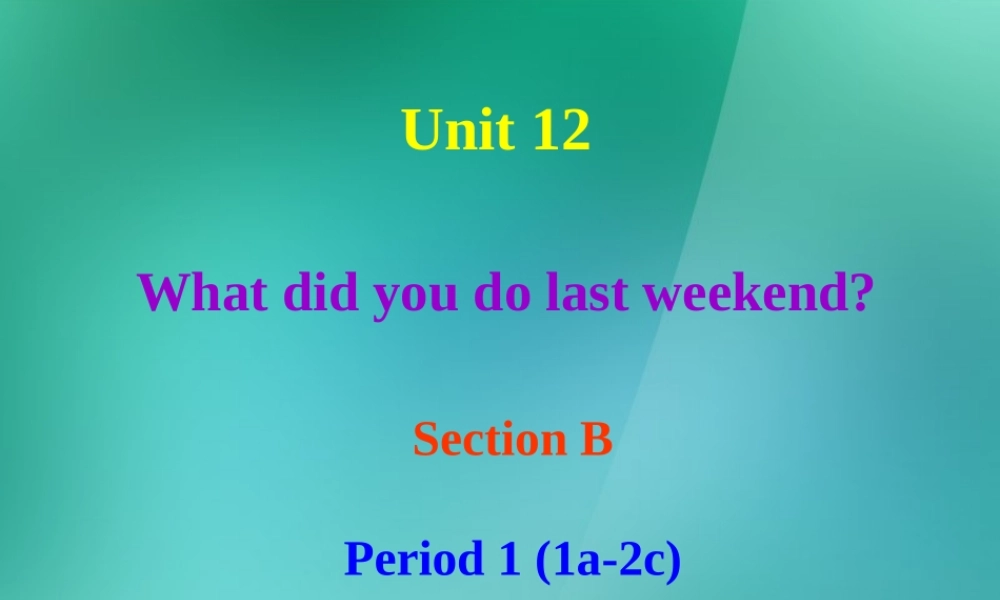 Unit 12

What did you do last weekend?

Section B

Period 1 (1a-2c)